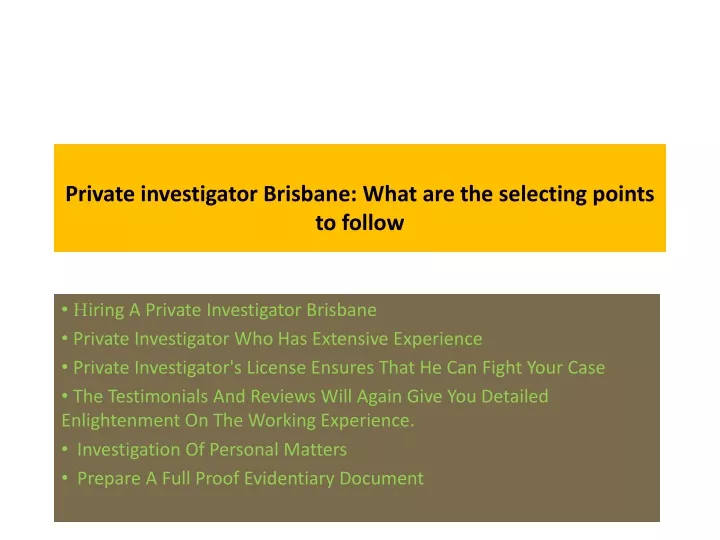 Private investigator Brisbane: What are the selecting points to follow

• Hiring A Private Investigator Brisbane
• Private Investigator Who Has Extensive Experience
• Private Investigator's License Ensures That He Can Fight Your Case
• The Testimonials And Reviews Will Again Give You Detailed Enlightenment On The Working Experience.
• Investigation Of Personal Matters
• Prepare A Full Proof Evidentiary Document